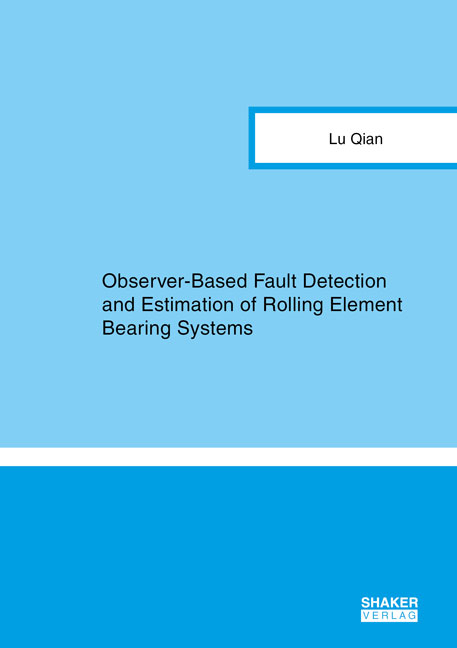 Lu Qian

Observer-Based Fault Detection and Estimation of Rolling Element Bearing Systems

SHAKER
VERLAG